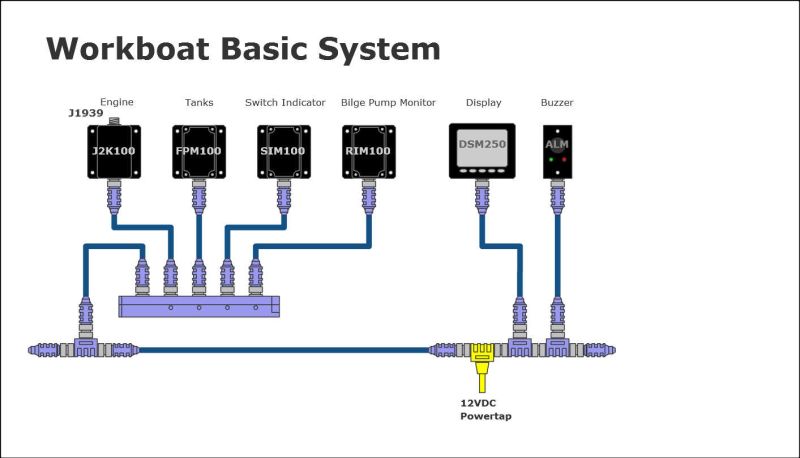 Workboat Basic System

Engine
J1939
J2K100

Tanks
FPM100

Switch Indicator
SIM100

Bilge Pump Monitor
RIM100

Display
DSM250

Buzzer
ALM

12VDC
Powertap